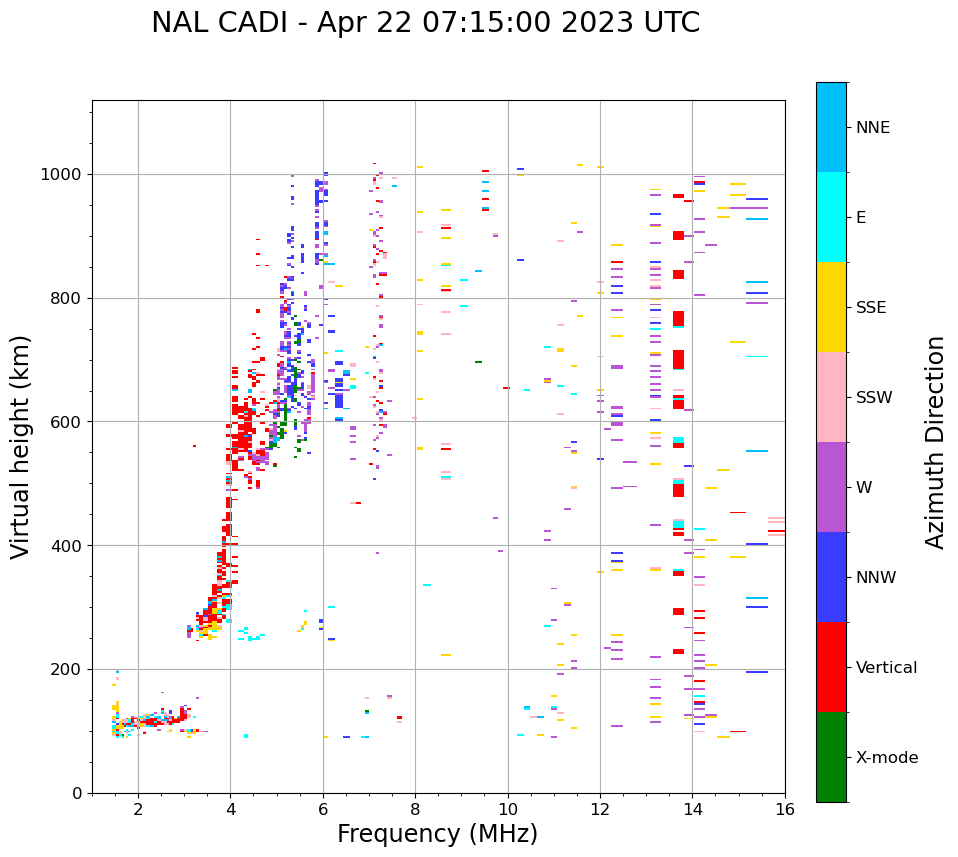 NAL CADI - Apr 22 07:15:00 2023 UTC

Virtual height (km)

1000
800
600
400
200
0

2
4
6
8
10
12
14
16

Frequency (MHz)

NNE
E
SSE
SSW
W
NNW
Vertical
X-mode

Azimuth Direction